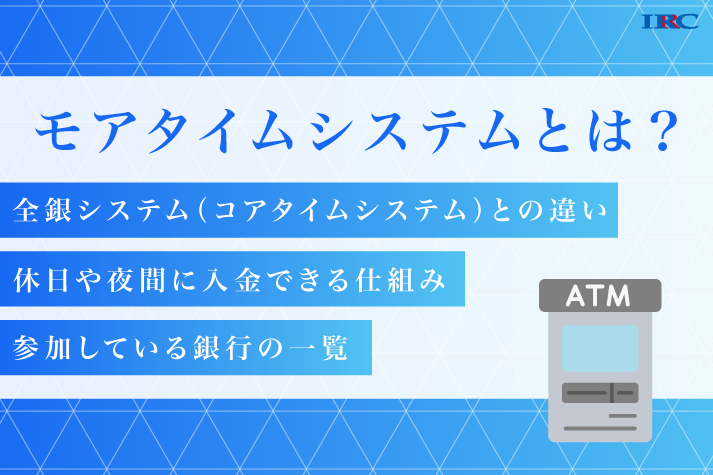 IRC

モアタイムシステムとは？

全銀システム（コアタイムシステム）との違い

休日や夜間に入金できる仕組み

参加している銀行の一覧

ATM